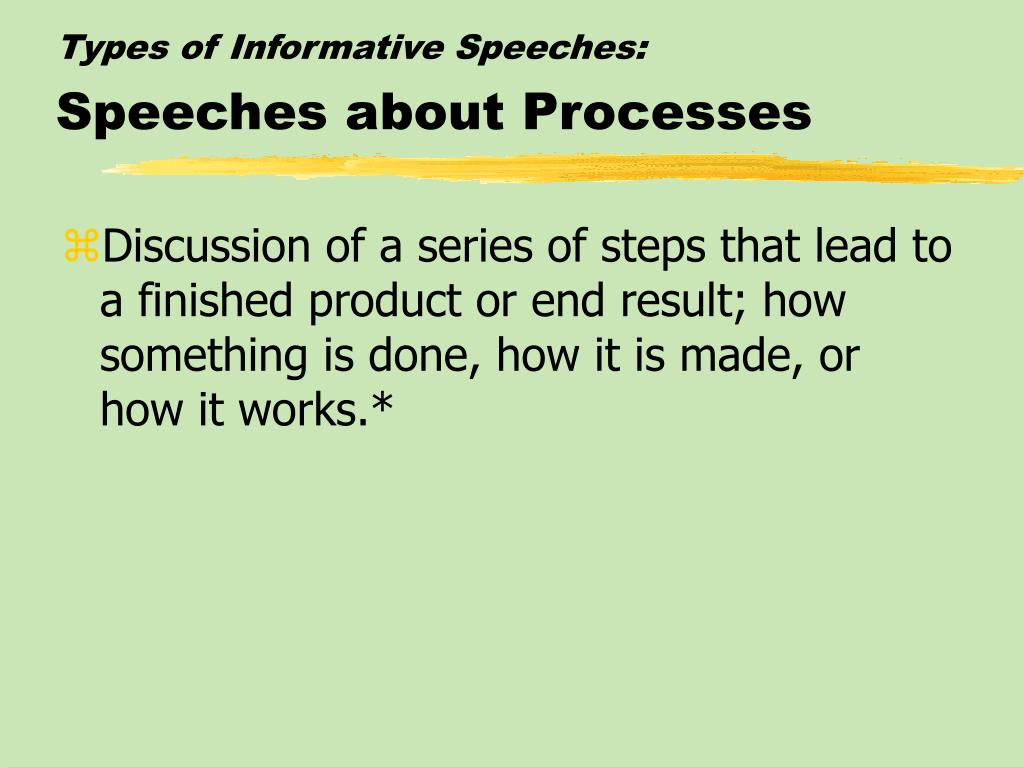 Types of Informative Speeches:
Speeches about Processes

⌘Discussion of a series of steps that lead to a finished product or end result; how something is done, how it is made, or how it works.*